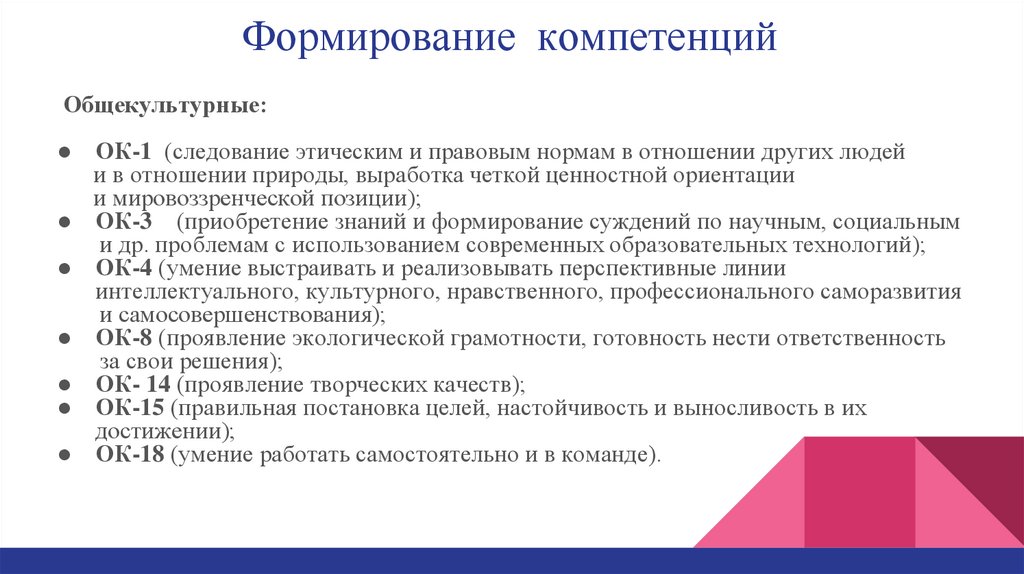 Формирование компетенций

Общекультурные:

● ОК-1 (следование этическим и правовым нормам в отношении других людей и в отношении природы, выработка четкой ценностной ориентации и мировоззренческой позиции);
● ОК-3 (приобретение знаний и формирование суждений по научным, социальным и др. проблемам с использованием современных образовательных технологий);
● ОК-4 (умение выстраивать и реализовывать перспективные линии интеллектуального, культурного, нравственного, профессионального саморазвития и самосовершенствования);
● ОК-8 (проявление экологической грамотности, готовность нести ответственность за свои решения);
● ОК- 14 (проявление творческих качеств);
● ОК-15 (правильная постановка целей, настойчивость и выносливость в их достижении);
● ОК-18 (умение работать самостоятельно и в команде).